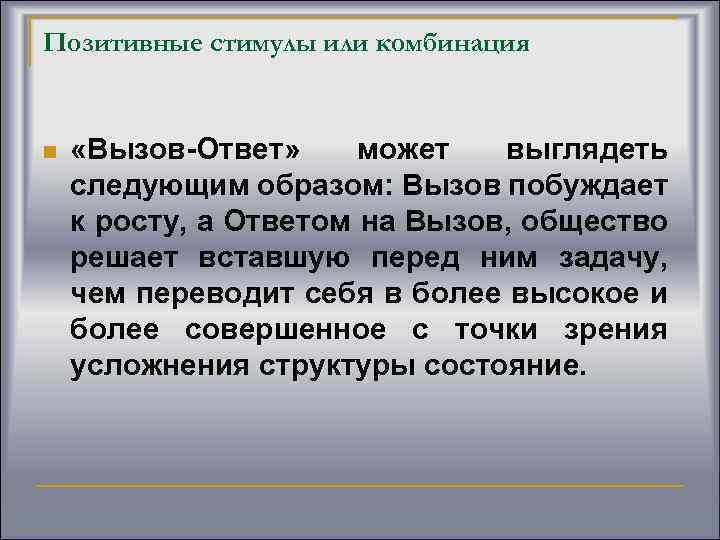 Позитивные стимулы или комбинация

«Вызов-Ответ» может выглядеть следующим образом: Вызов побуждает к росту, а Ответом на Вызов, общество решает вставшую перед ним задачу, чем переводит себя в более высокое и более совершенное с точки зрения усложнения структуры состояние.